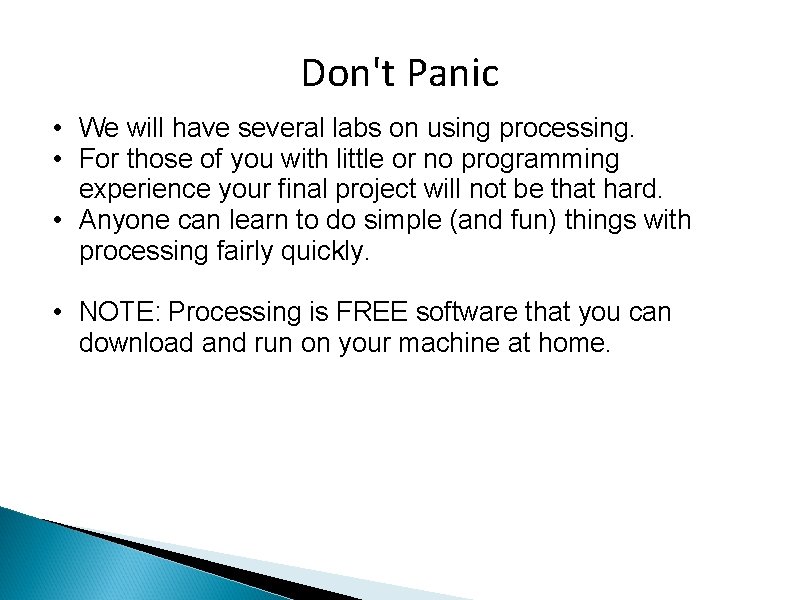 Don't Panic

• We will have several labs on using processing.
• For those of you with little or no programming experience your final project will not be that hard.
• Anyone can learn to do simple (and fun) things with processing fairly quickly.

• NOTE: Processing is FREE software that you can download and run on your machine at home.